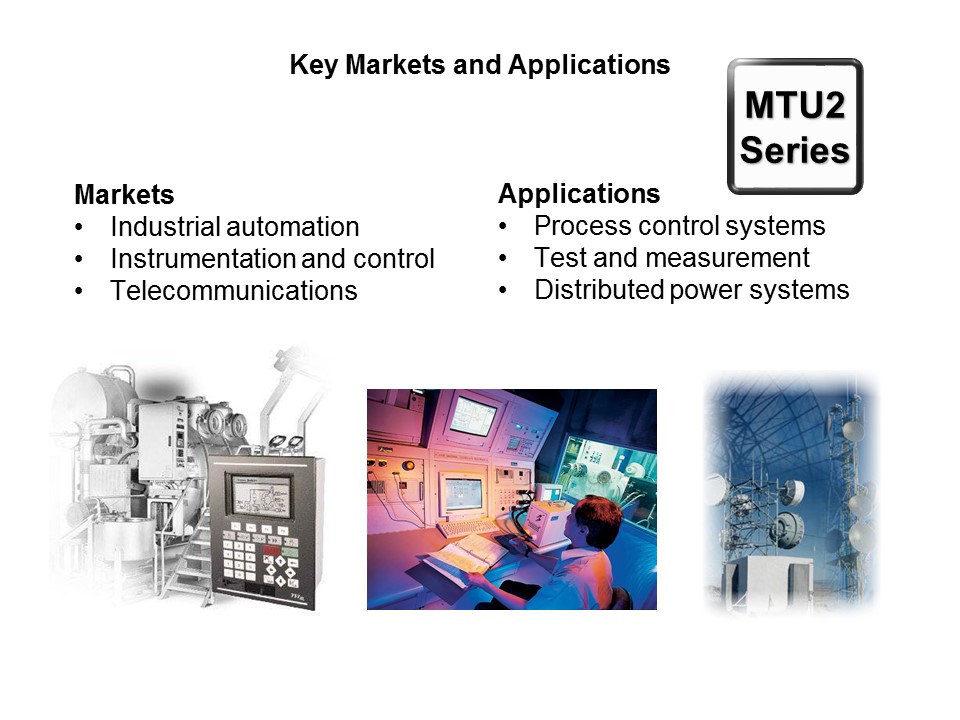 Key Markets and Applications

MTU2 Series

Markets
• Industrial automation
• Instrumentation and control
• Telecommunications

Applications
• Process control systems
• Test and measurement
• Distributed power systems